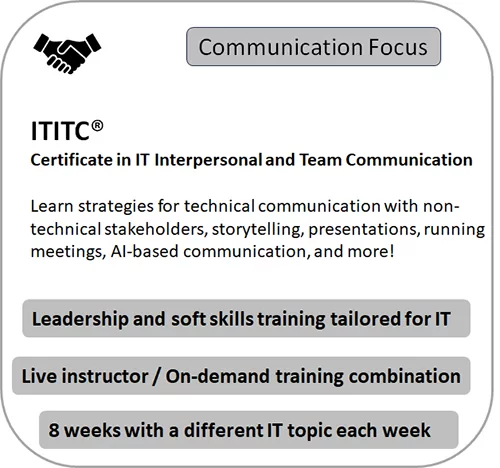 Communication Focus

ITITC®
Certificate in IT Interpersonal and Team Communication

Learn strategies for technical communication with non-technical stakeholders, storytelling, presentations, running meetings, AI-based communication, and more!

Leadership and soft skills training tailored for IT

Live instructor / On-demand training combination

8 weeks with a different IT topic each week